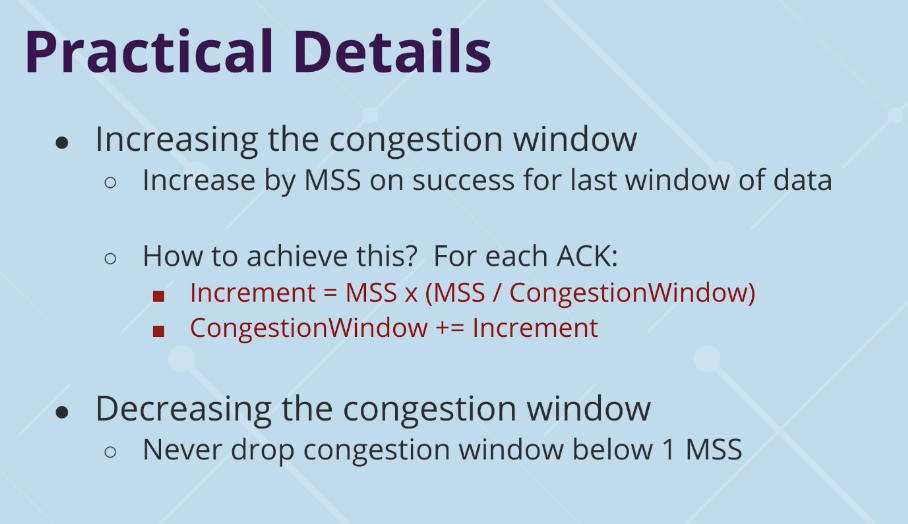 Practical Details

- Increasing the congestion window
  - Increase by MSS on success for last window of data

  - How to achieve this? For each ACK:
    - Increment = MSS x (MSS / CongestionWindow)
    - CongestionWindow += Increment

- Decreasing the congestion window
  - Never drop congestion window below 1 MSS